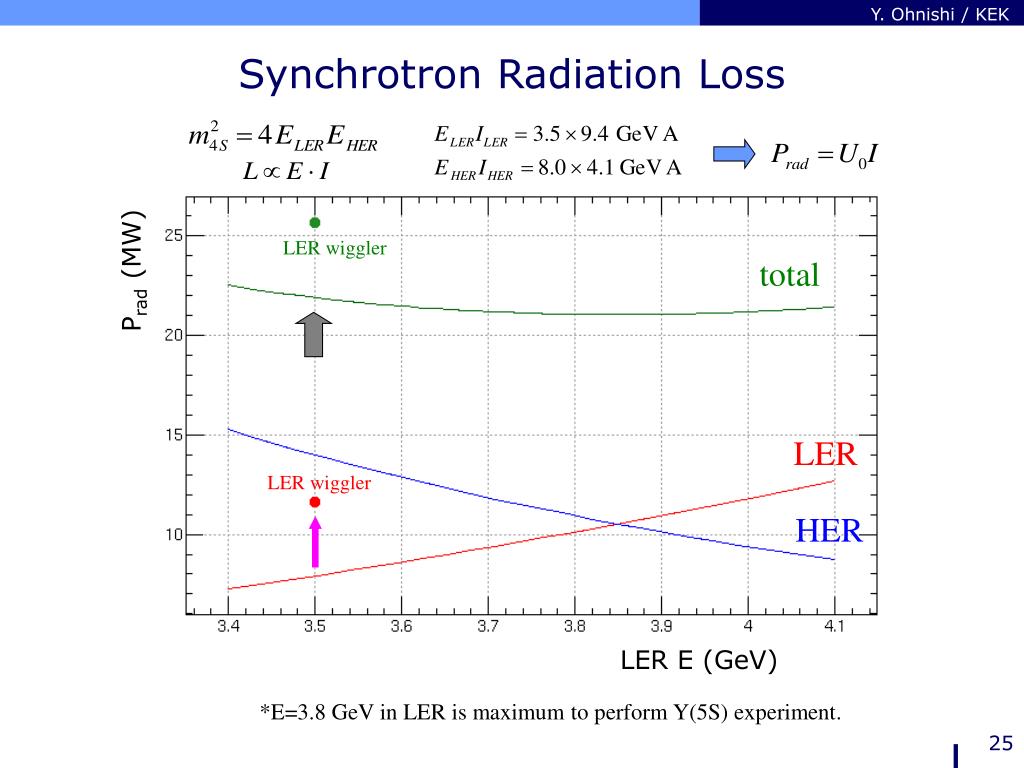 Y. Ohnishi / KEK

Synchrotron Radiation Loss

$m_{4S}^2 = 4E_{LER}E_{HER}$
$L \propto E \cdot I$

$E_{LER}I_{LER} = 3.5 \times 9.4$ GeV A
$E_{HER}I_{HER} = 8.0 \times 4.1$ GeV A

$P_{rad} = U_0 I$

$P_{rad}$ (MW)

25
20
15
10

LER wiggler
total
LER
LER wiggler
HER

3.4 3.5 3.6 3.7 3.8 3.9 4 4.1

LER E (GeV)

*E=3.8 GeV in LER is maximum to perform Y(5S) experiment.

25